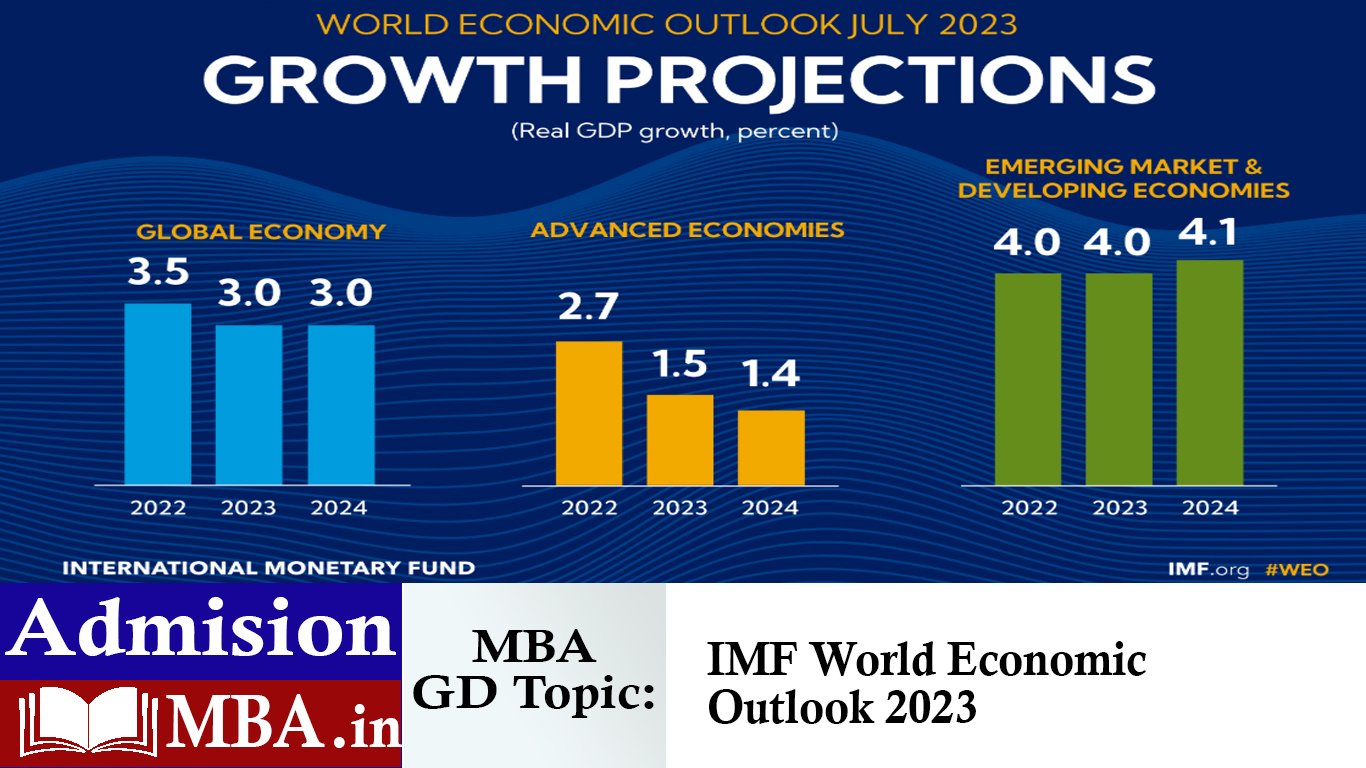 WORLD ECONOMIC OUTLOOK JULY 2023

GROWTH PROJECTIONS

(Real GDP growth, percent)

GLOBAL ECONOMY

3.5 3.0 3.0

2022 2023 2024

ADVANCED ECONOMIES

2.7 1.5 1.4

2022 2023 2024

EMERGING MARKET & DEVELOPING ECONOMIES

4.0 4.0 4.1

2022 2023 2024

INTERNATIONAL MONETARY FUND

IMF.org #WEO

Admision MBA.in

MBA GD Topic:

IMF World Economic Outlook 2023